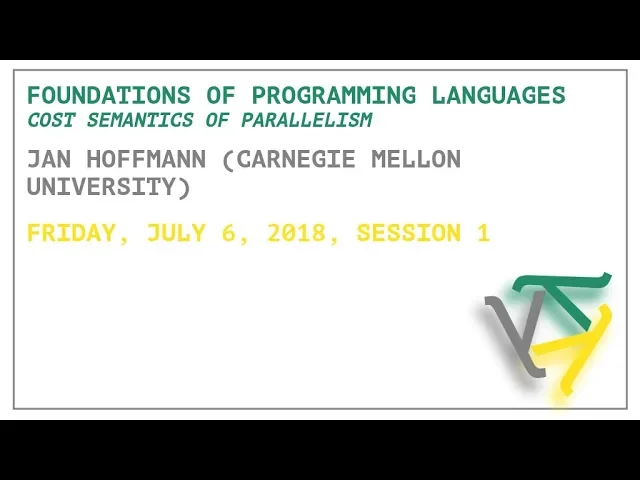 FOUNDATIONS OF PROGRAMMING LANGUAGES
COST SEMANTICS OF PARALLELISM

JAN HOFFMANN (CARNEGIE MELLON UNIVERSITY)

FRIDAY, JULY 6, 2018, SESSION 1